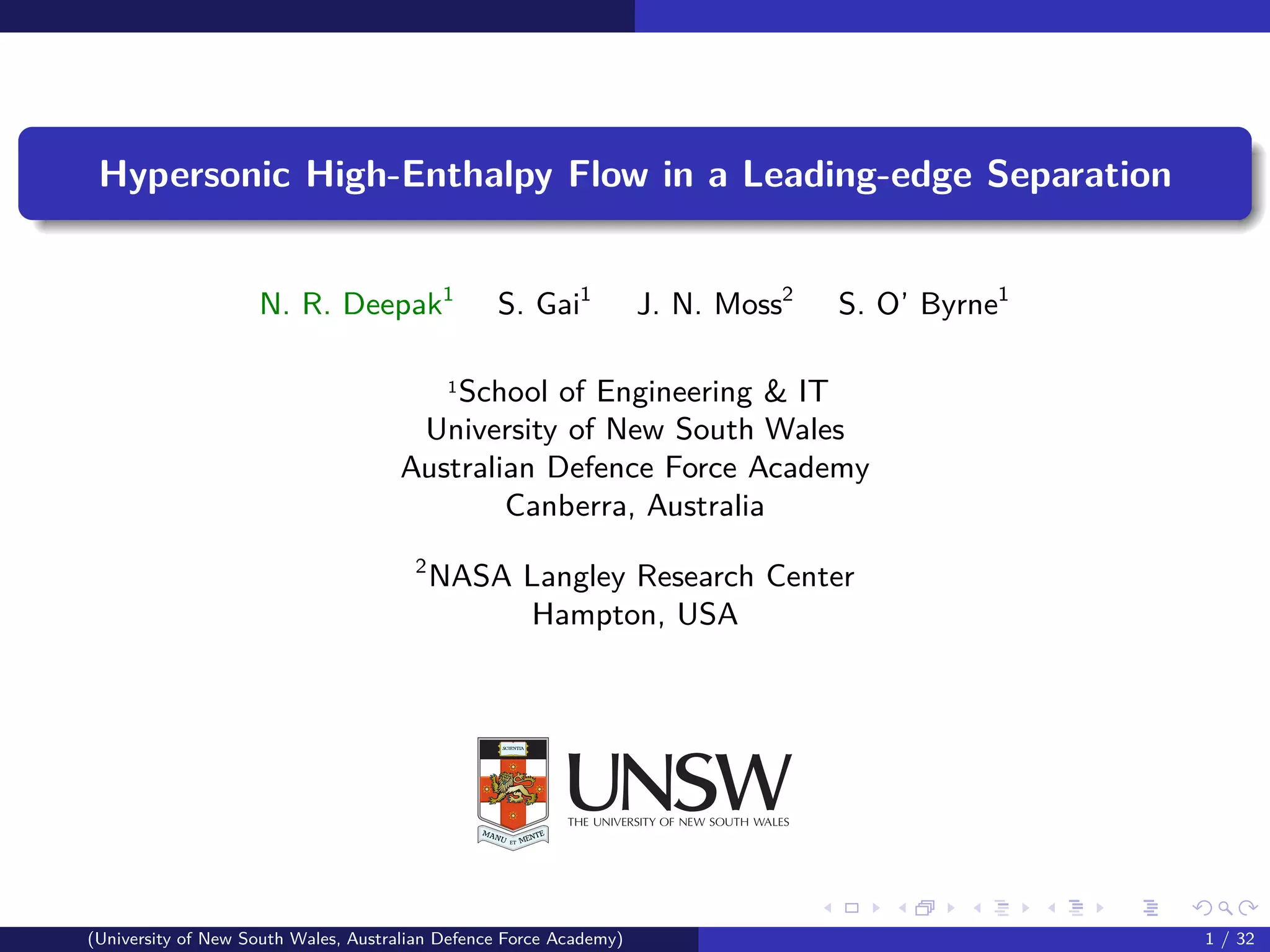 Hypersonic High-Enthalpy Flow in a Leading-edge Separation

N. R. Deepak$^1$ S. Gai$^1$ J. N. Moss$^2$ S. O' Byrne$^1$

$^1$School of Engineering & IT
University of New South Wales
Australian Defence Force Academy
Canberra, Australia

$^2$NASA Langley Research Center
Hampton, USA

SCIENTIA
MANU ET MENTE
UNSW
THE UNIVERSITY OF NEW SOUTH WALES

(University of New South Wales, Australian Defence Force Academy) 1 / 32